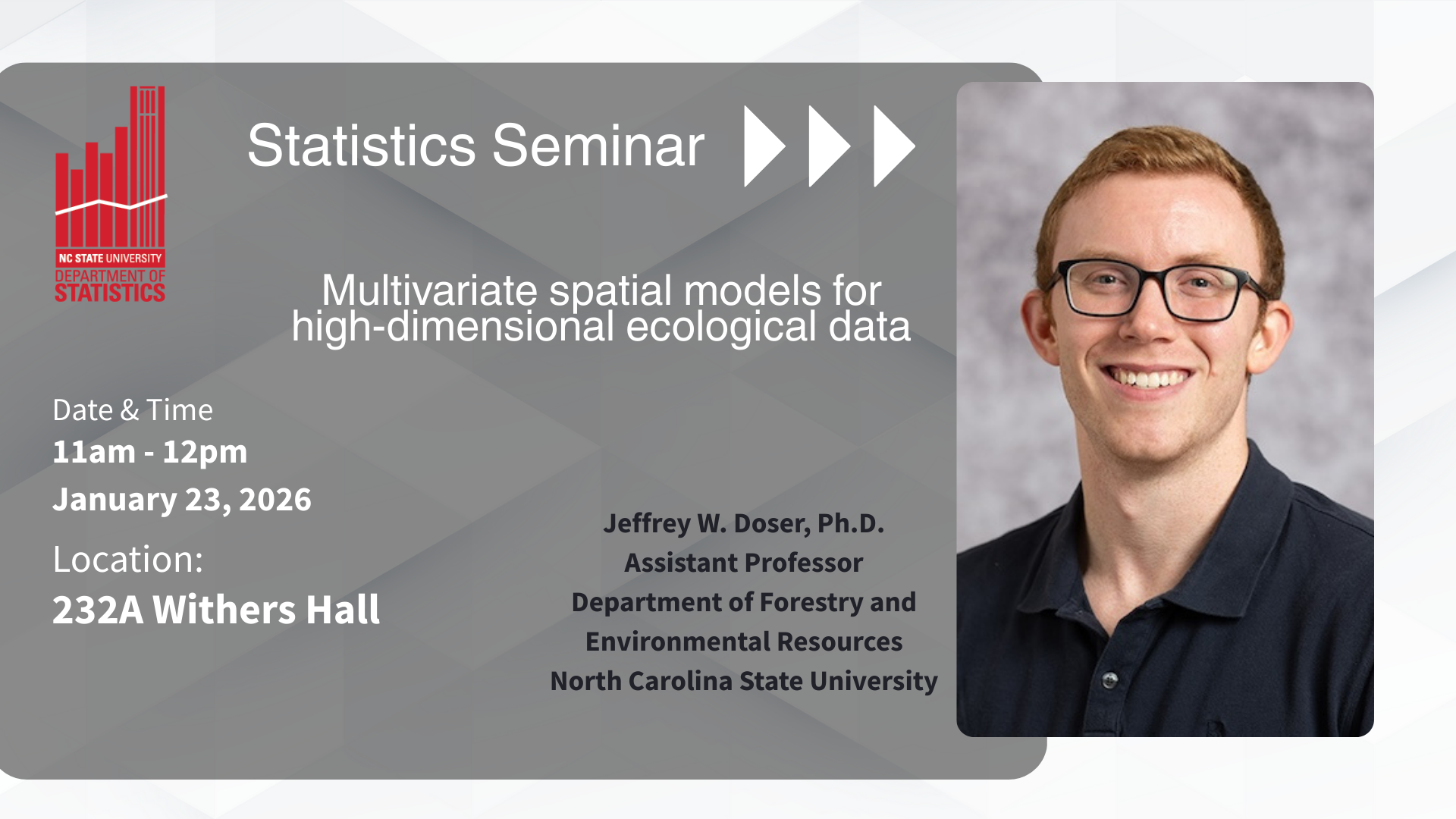 NC STATE UNIVERSITY
DEPARTMENT OF
STATISTICS

Statistics Seminar

Multivariate spatial models for high-dimensional ecological data

Date & Time
11am - 12pm
January 23, 2026

Location:
232A Withers Hall

Jeffrey W. Doser, Ph.D.
Assistant Professor
Department of Forestry and Environmental Resources
North Carolina State University